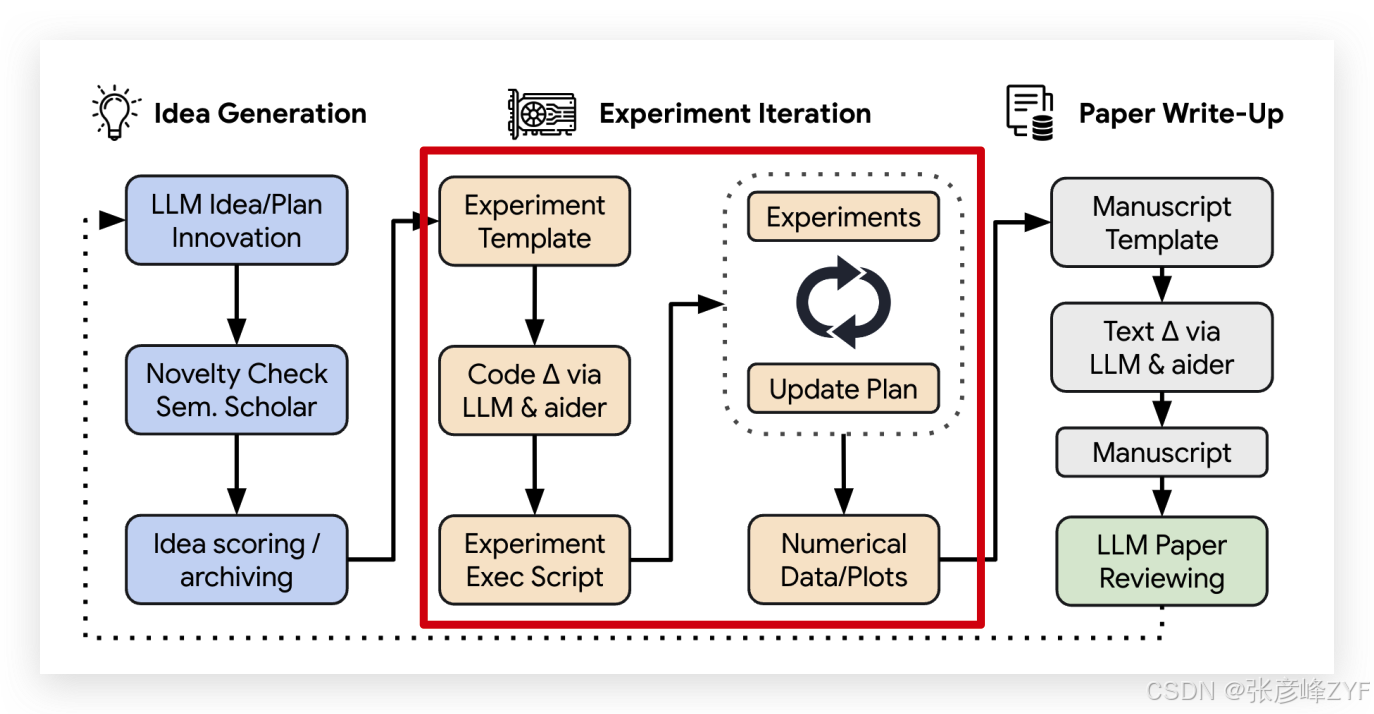 Idea Generation

LLM Idea/Plan Innovation

Novelty Check Sem. Scholar

Idea scoring / archiving

Experiment Iteration

Experiment Template

Code Δ via LLM & aider

Experiment Exec Script

Experiments

Update Plan

Numerical Data/Plots

Paper Write-Up

Manuscript Template

Text Δ via LLM & aider

Manuscript

LLM Paper Reviewing

CSDN @张彦峰ZYF